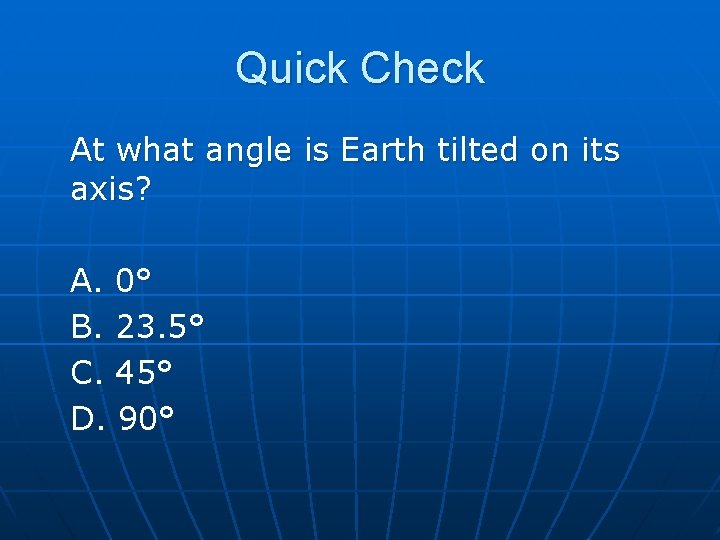 Quick Check

At what angle is Earth tilted on its axis?

A. 0°
B. 23.5°
C. 45°
D. 90°